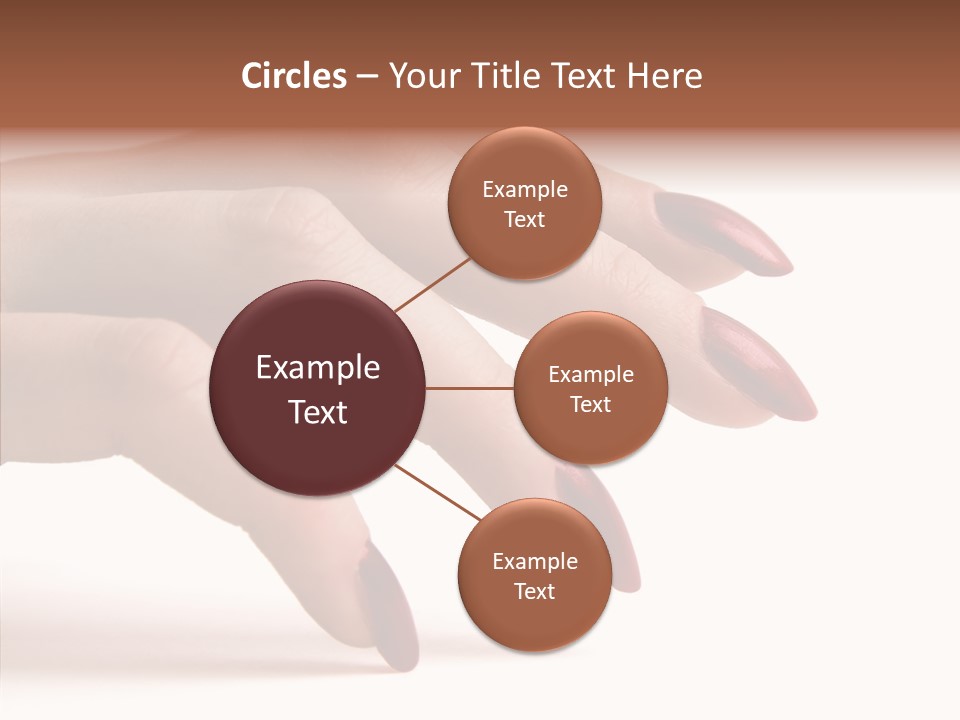 Circles – Your Title Text Here

Example Text

Example Text

Example Text

Example Text